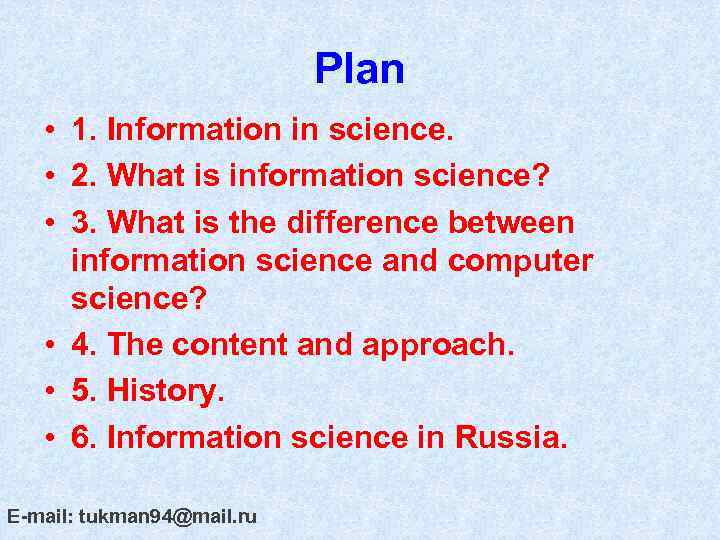 Plan

• 1. Information in science.
• 2. What is information science?
• 3. What is the difference between information science and computer science?
• 4. The content and approach.
• 5. History.
• 6. Information science in Russia.

E-mail: tukman94@mail.ru